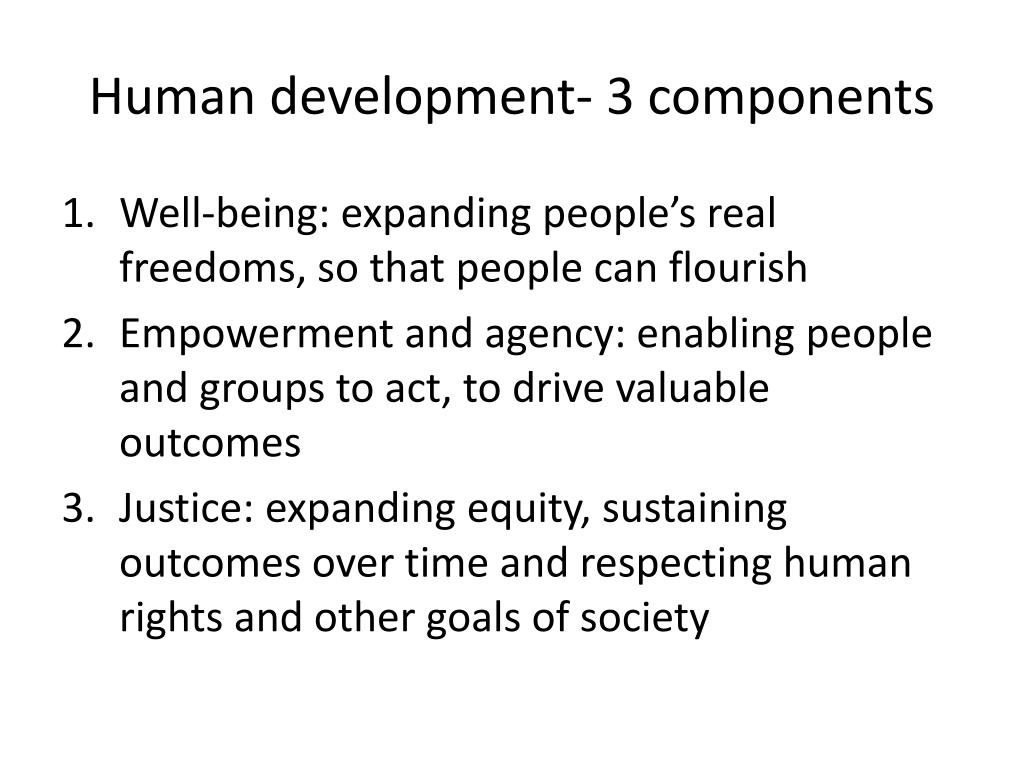 Human development- 3 components

1. Well-being: expanding people’s real freedoms, so that people can flourish
2. Empowerment and agency: enabling people and groups to act, to drive valuable outcomes
3. Justice: expanding equity, sustaining outcomes over time and respecting human rights and other goals of society